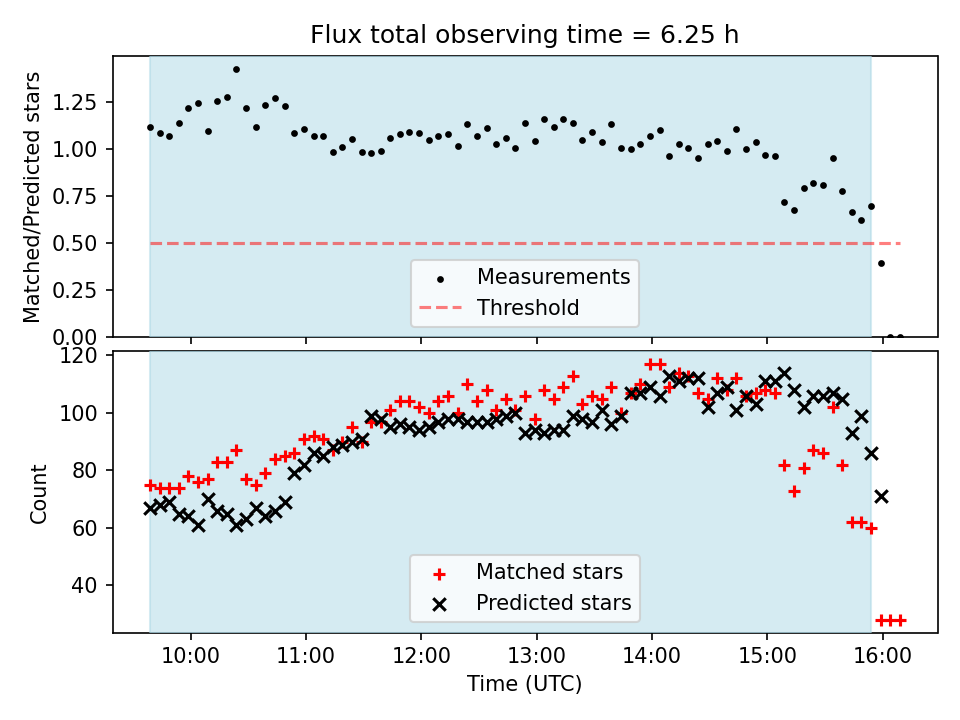 Flux total observing time = 6.25 h

Matched/Predicted stars

1.25
1.00
0.75
0.50
0.25
0.00

Measurements
Threshold

Count

120
100
80
60
40

Matched stars
Predicted stars

10:00
11:00
12:00
13:00
14:00
15:00
16:00

Time (UTC)